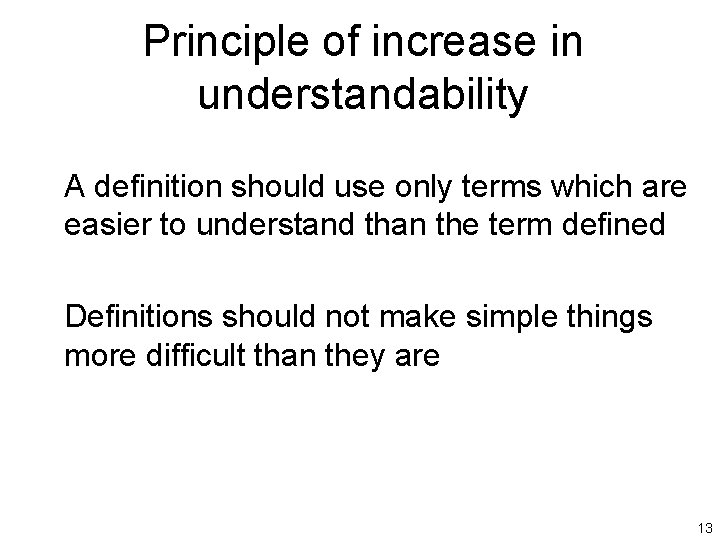 Principle of increase in understandability

A definition should use only terms which are easier to understand than the term defined

Definitions should not make simple things more difficult than they are

13